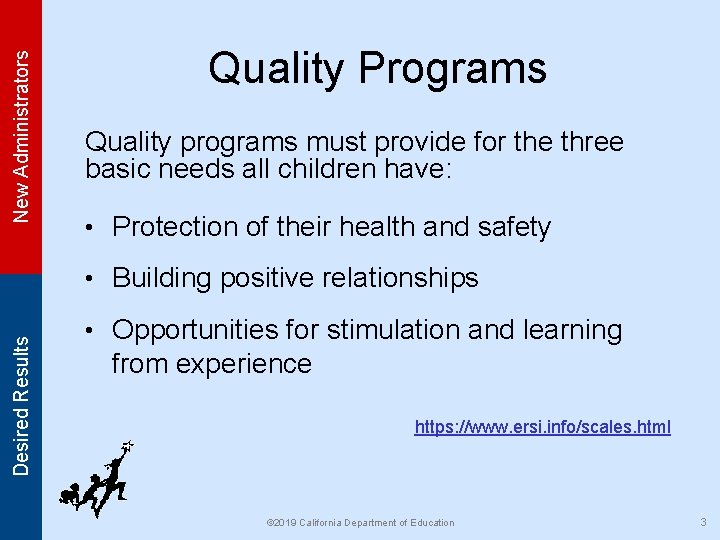 New Administrators

Desired Results

Quality Programs

Quality programs must provide for the three basic needs all children have:

• Protection of their health and safety

• Building positive relationships

• Opportunities for stimulation and learning from experience

https://www.ersi.info/scales.html

©2019 California Department of Education

3